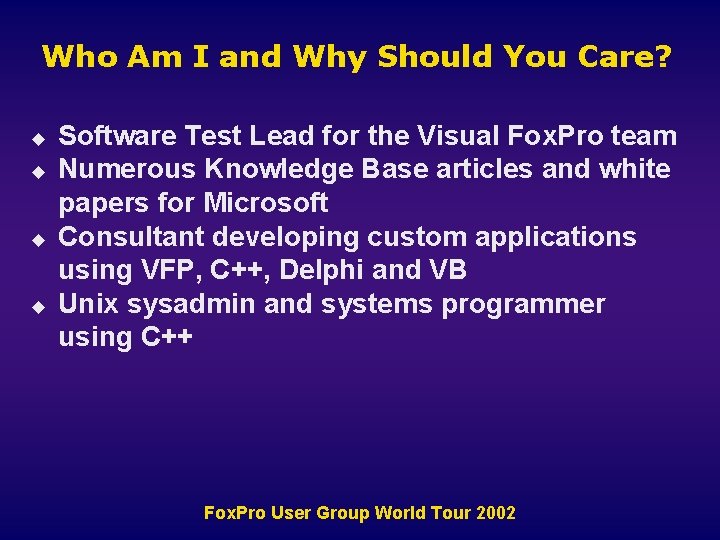 Who Am I and Why Should You Care?

◆ Software Test Lead for the Visual FoxPro team
◆ Numerous Knowledge Base articles and white papers for Microsoft
◆ Consultant developing custom applications using VFP, C++, Delphi and VB
◆ Unix sysadmin and systems programmer using C++

FoxPro User Group World Tour 2002